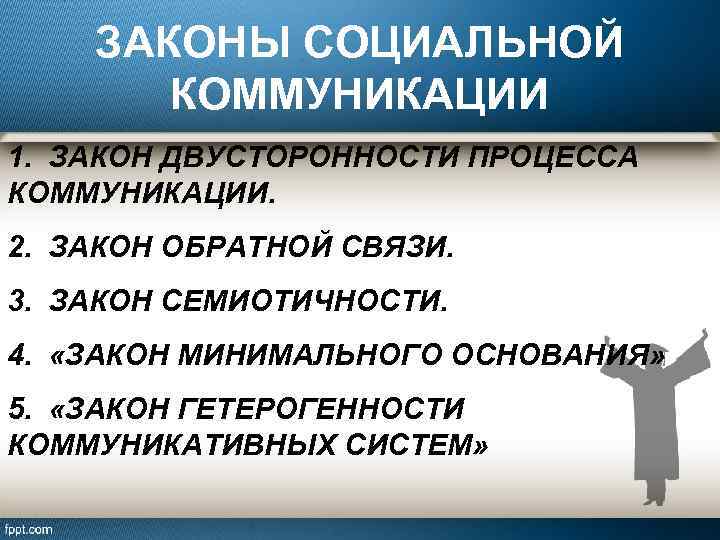 ЗАКОНЫ СОЦИАЛЬНОЙ КОММУНИКАЦИИ

1. ЗАКОН ДВУСТОРОННОСТИ ПРОЦЕССА КОММУНИКАЦИИ.

2. ЗАКОН ОБРАТНОЙ СВЯЗИ.

3. ЗАКОН СЕМИОТИЧНОСТИ.

4. «ЗАКОН МИНИМАЛЬНОГО ОСНОВАНИЯ»

5. «ЗАКОН ГЕТЕРОГЕННОСТИ КОММУНИКАТИВНЫХ СИСТЕМ»

fppt.com